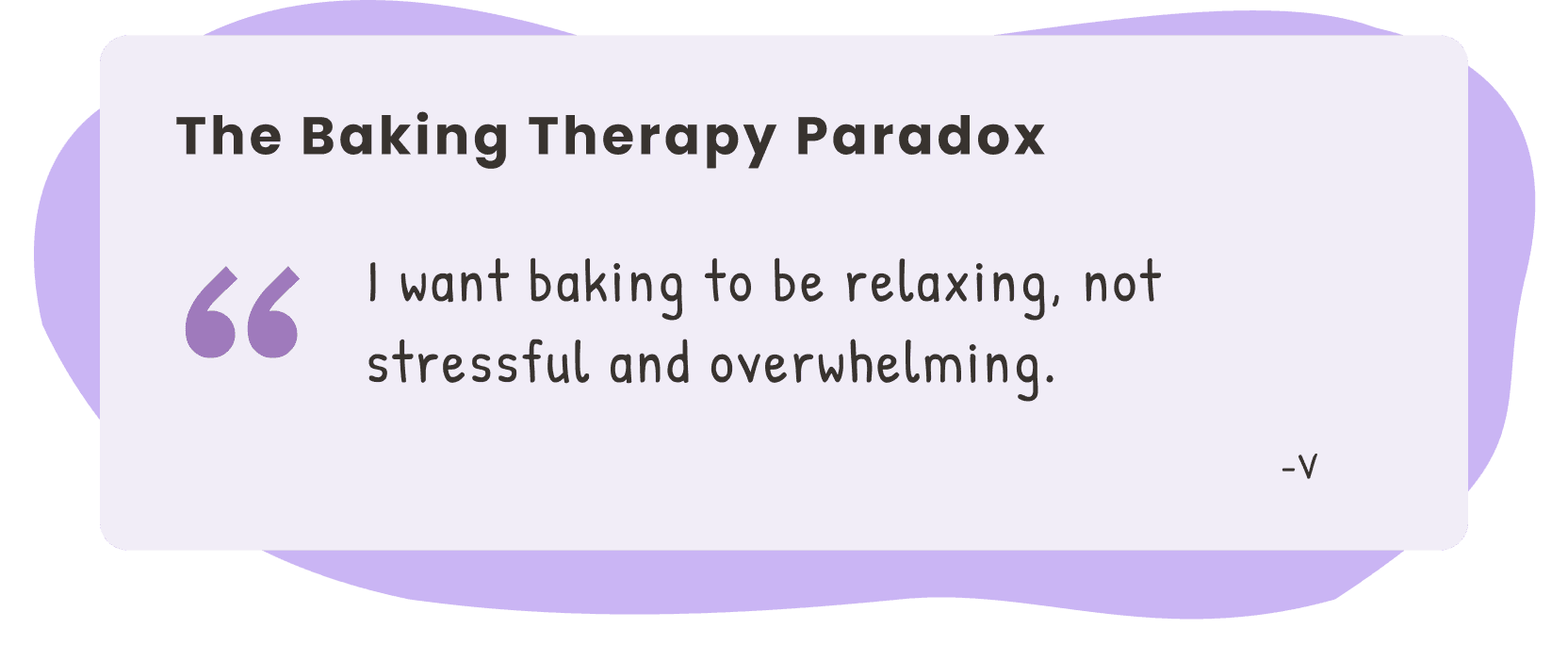 The Baking Therapy Paradox

“ I want baking to be relaxing, not stressful and overwhelming.

-V